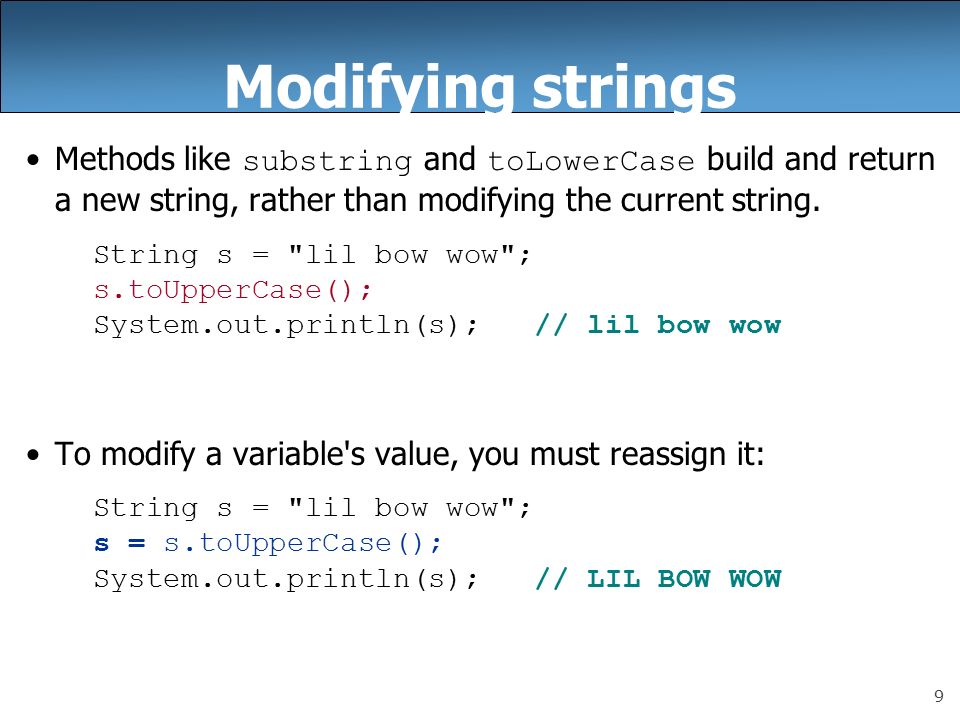 Modifying strings

• Methods like substring and toLowerCase build and return a new string, rather than modifying the current string.

String s = "lil bow wow";
s.toUpperCase();
System.out.println(s);   // lil bow wow

• To modify a variable's value, you must reassign it:

String s = "lil bow wow";
s = s.toUpperCase();
System.out.println(s);   // LIL BOW WOW

9